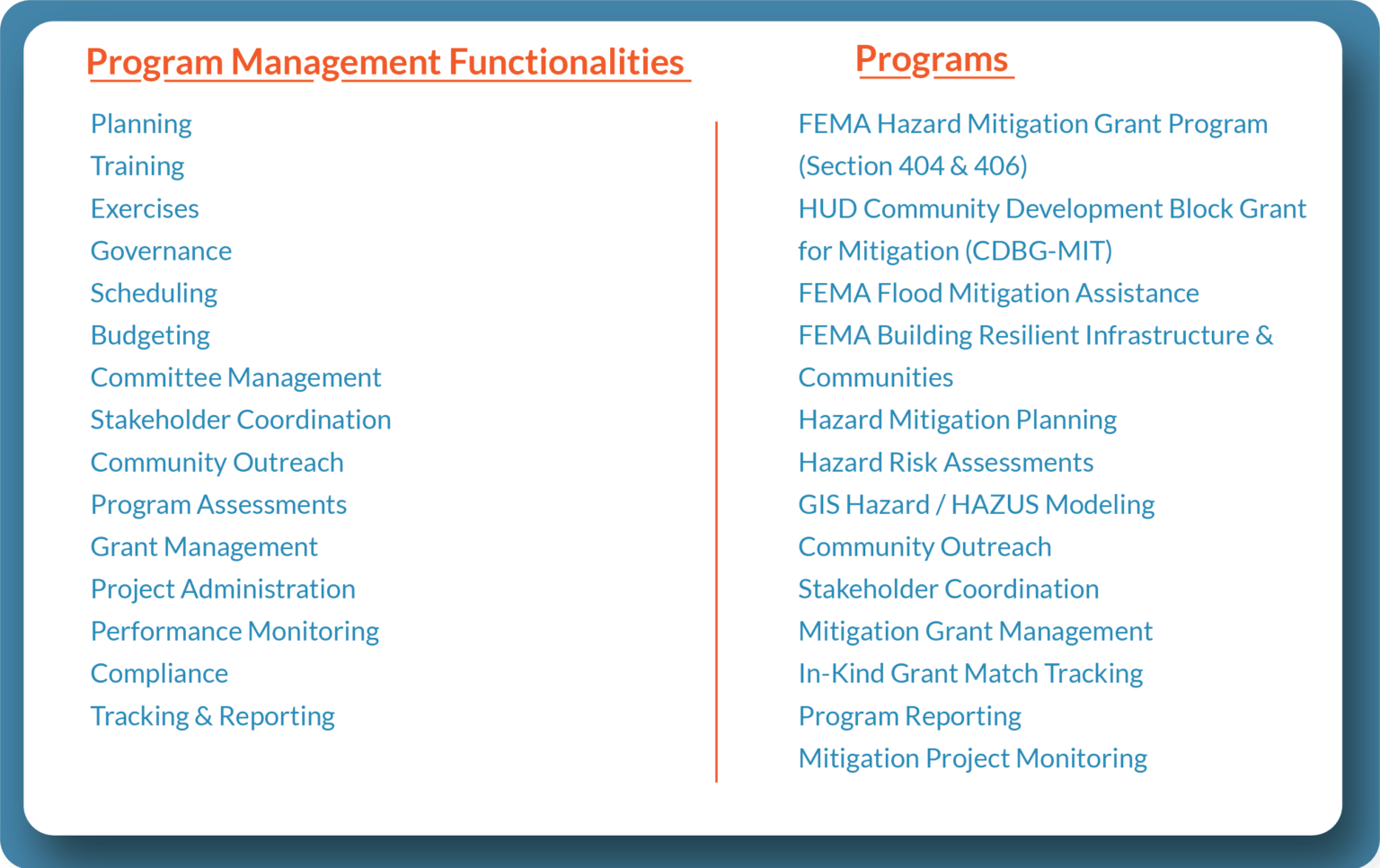 Program Management Functionalities

Planning
Training
Exercises
Governance
Scheduling
Budgeting
Committee Management
Stakeholder Coordination
Community Outreach
Program Assessments
Grant Management
Project Administration
Performance Monitoring
Compliance
Tracking & Reporting

Programs

FEMA Hazard Mitigation Grant Program (Section 404 & 406)
HUD Community Development Block Grant for Mitigation (CDBG-MIT)
FEMA Flood Mitigation Assistance
FEMA Building Resilient Infrastructure & Communities
Hazard Mitigation Planning
Hazard Risk Assessments
GIS Hazard / HAZUS Modeling
Community Outreach
Stakeholder Coordination
Mitigation Grant Management
In-Kind Grant Match Tracking
Program Reporting
Mitigation Project Monitoring